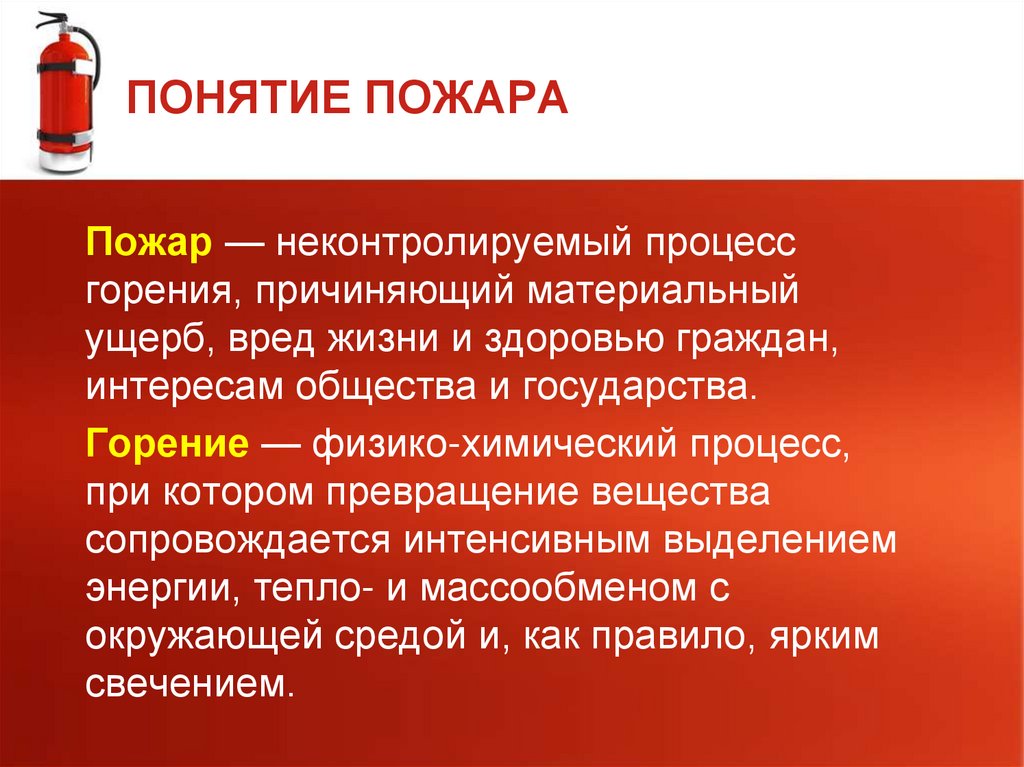 ПОНЯТИЕ ПОЖАРА

Пожар — неконтролируемый процесс горения, причиняющий материальный ущерб, вред жизни и здоровью граждан, интересам общества и государства.

Горение — физико-химический процесс, при котором превращение вещества сопровождается интенсивным выделением энергии, тепло- и массообменом с окружающей средой и, как правило, ярким свечением.